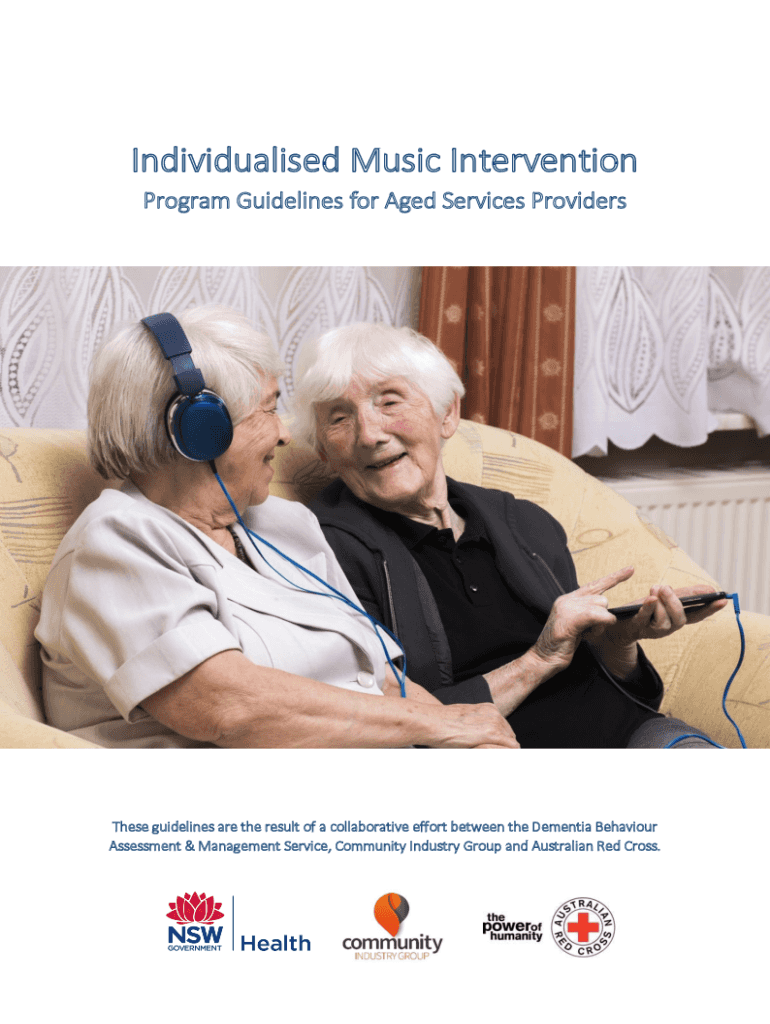 Individualised Music Intervention

Program Guidelines for Aged Services Providers

These guidelines are the result of a collaborative effort between the Dementia Behaviour Assessment & Management Service, Community Industry Group and Australian Red Cross.

NSW GOVERNMENT Health

community INDUSTRY GROUP

the power of humanity

AUSTRALIAN RED CROSS